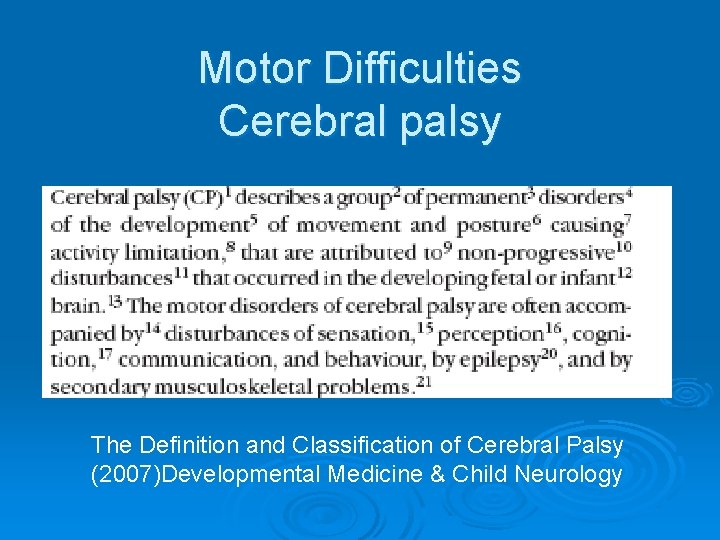 Motor Difficulties
Cerebral palsy

Cerebral palsy (CP)$^{1}$ describes a group$^{2}$ of permanent$^{3}$ disorders$^{4}$ of the development$^{5}$ of movement and posture$^{6}$ causing$^{7}$ activity limitation,$^{8}$ that are attributed to$^{9}$ non-progressive$^{10}$ disturbances$^{11}$ that occurred in the developing fetal or infant$^{12}$ brain.$^{13}$ The motor disorders of cerebral palsy are often accompanied by$^{14}$ disturbances of sensation,$^{15}$ perception$^{16}$, cognition,$^{17}$ communication, and behaviour, by epilepsy$^{20}$, and by secondary musculoskeletal problems.$^{21}$

The Definition and Classification of Cerebral Palsy (2007)Developmental Medicine & Child Neurology